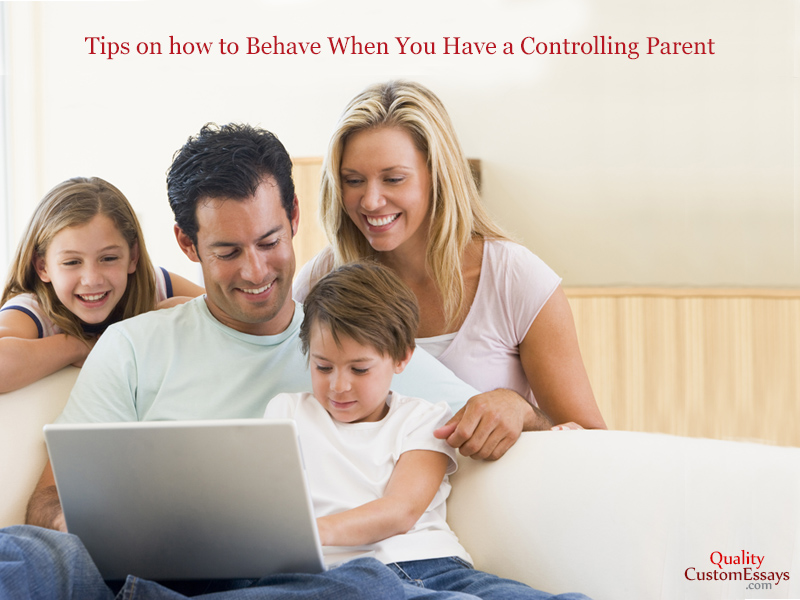 Tips on how to Behave When You Have a Controlling Parent

Quality
CustomEssays
.com